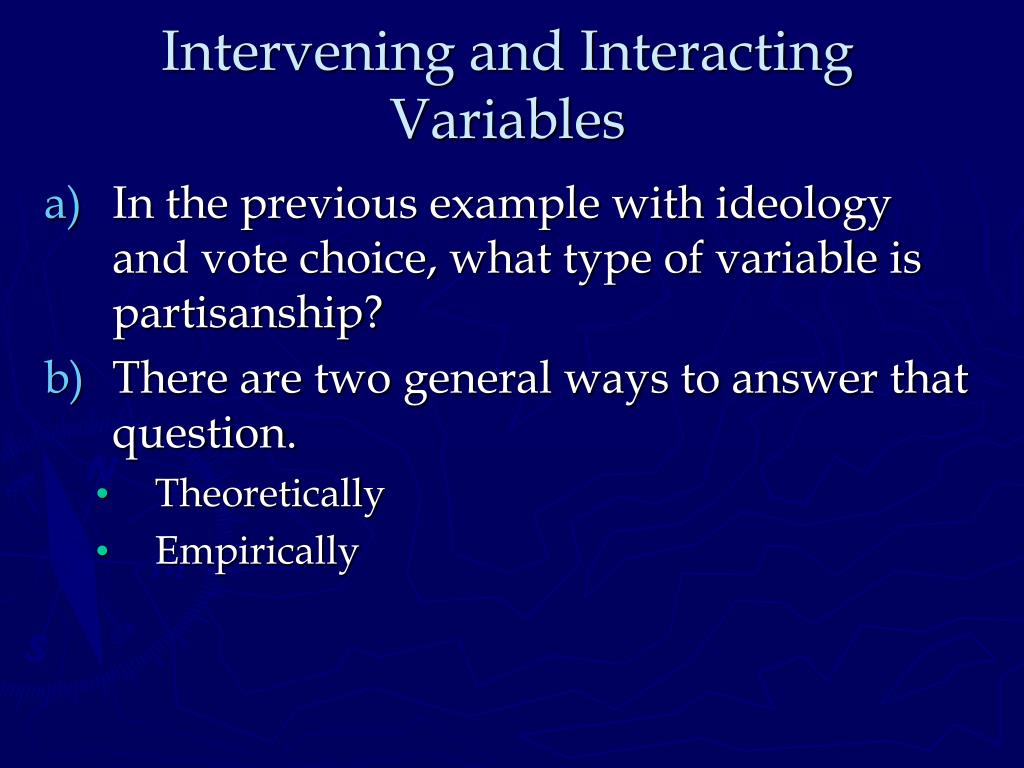 Intervening and Interacting Variables

a) In the previous example with ideology and vote choice, what type of variable is partisanship?

b) There are two general ways to answer that question.

• Theoretically

• Empirically